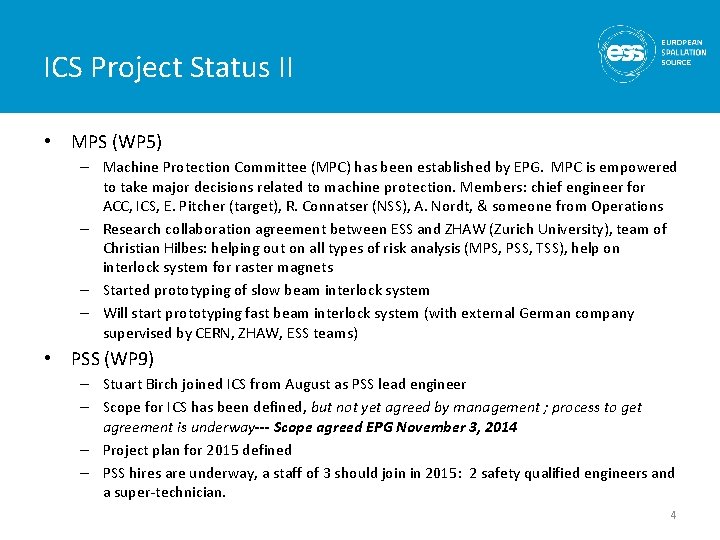 ICS Project Status II

ess EUROPEAN SPALLATION SOURCE

• MPS (WP5)

– Machine Protection Committee (MPC) has been established by EPG. MPC is empowered to take major decisions related to machine protection. Members: chief engineer for ACC, ICS, E. Pitcher (target), R. Connatser (NSS), A. Nordt, & someone from Operations

– Research collaboration agreement between ESS and ZHAW (Zurich University), team of Christian Hilbes: helping out on all types of risk analysis (MPS, PSS, TSS), help on interlock system for raster magnets

– Started prototyping of slow beam interlock system

– Will start prototyping fast beam interlock system (with external German company supervised by CERN, ZHAW, ESS teams)

• PSS (WP9)

– Stuart Birch joined ICS from August as PSS lead engineer

– Scope for ICS has been defined, but not yet agreed by management ; process to get agreement is underway--- Scope agreed EPG November 3, 2014

– Project plan for 2015 defined

– PSS hires are underway, a staff of 3 should join in 2015: 2 safety qualified engineers and a super-technician.

4